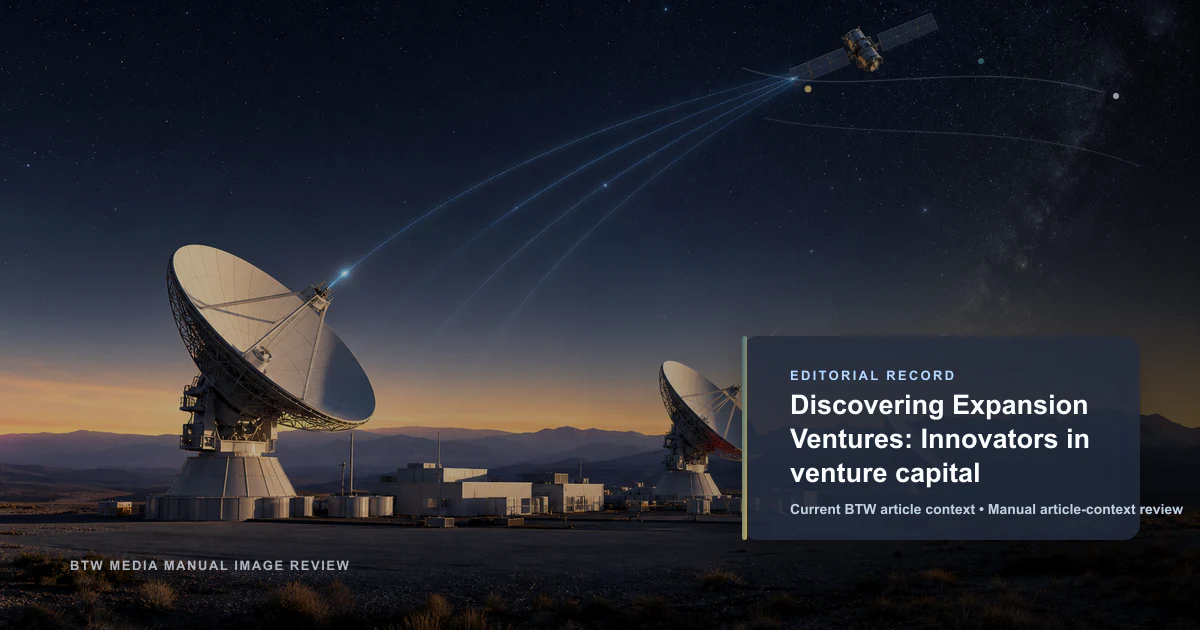 EDITORIAL RECORD

Discovering Expansion Ventures: Innovators in venture capital

Current BTW article context • Manual article-context review

BTW MEDIA MANUAL IMAGE REVIEW